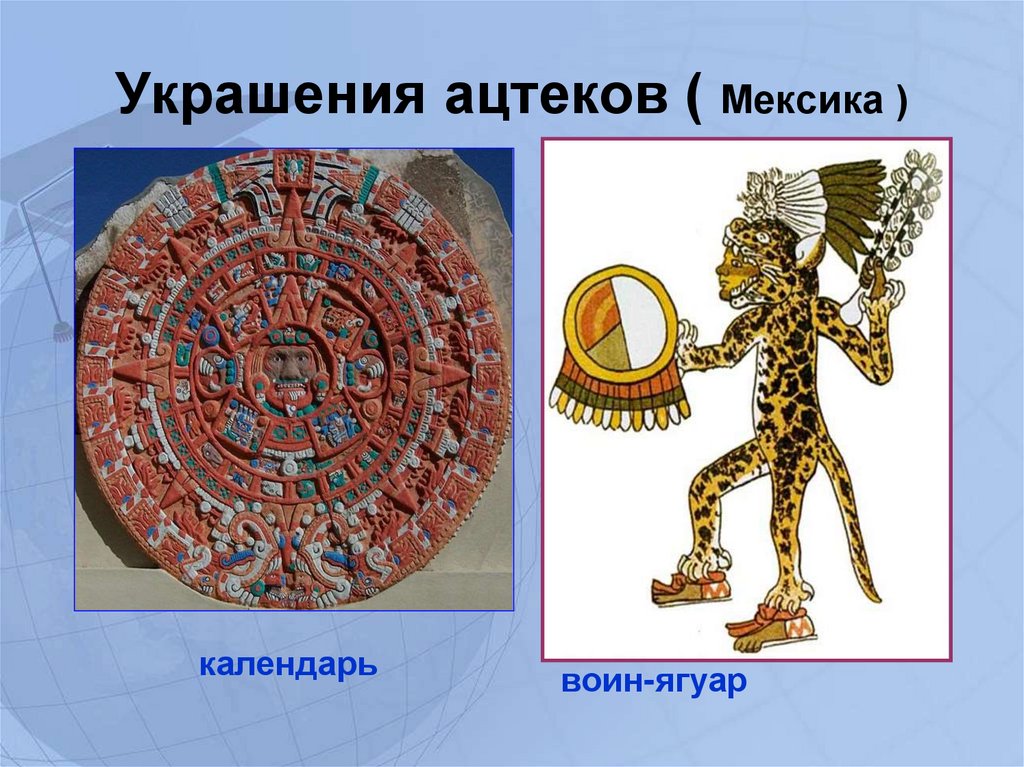 Украшения ацтеков ( Мексика )

календарь

воин-ягуар